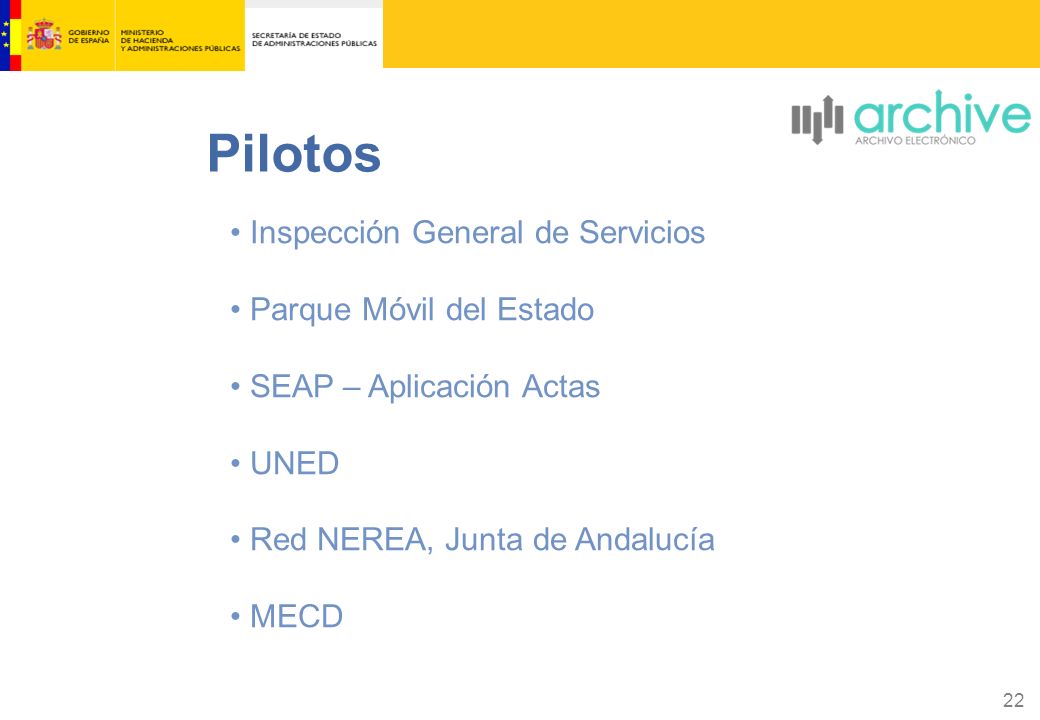 GOBIERNO DE ESPAÑA

MINISTERIO DE HACIENDA Y ADMINISTRACIONES PÚBLICAS

SECRETARÍA DE ESTADO DE ADMINISTRACIONES PÚBLICAS

archive
ARCHIVO ELECTRÓNICO

Pilotos

• Inspección General de Servicios

• Parque Móvil del Estado

• SEAP – Aplicación Actas

• UNED

• Red NEREA, Junta de Andalucía

• MECD

22